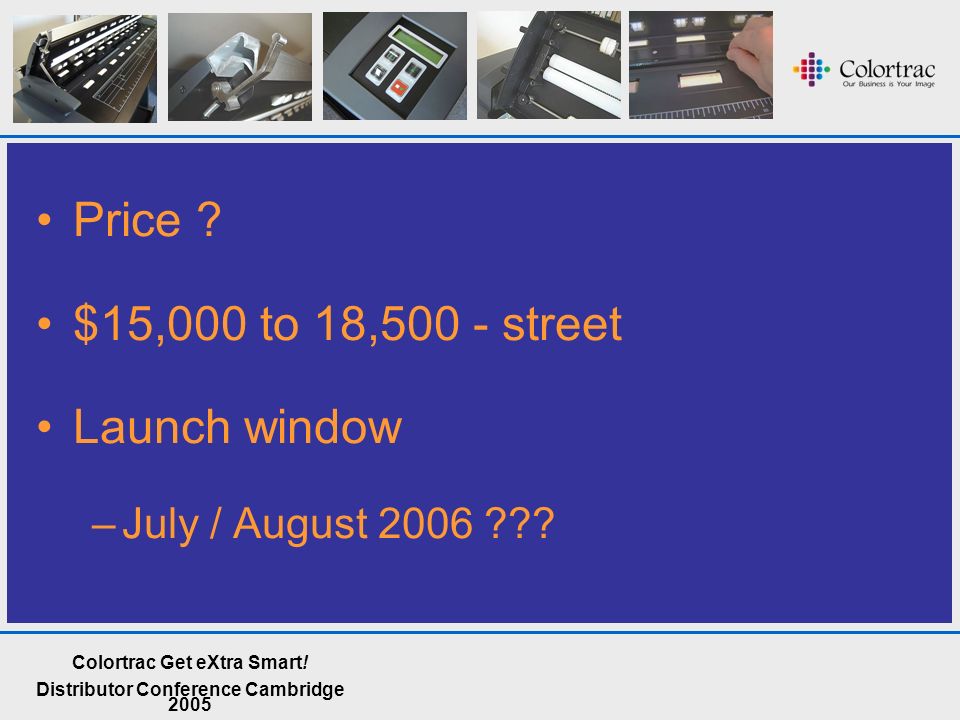 Colortrac
Our Business is Your Image

• Price ?

• $15,000 to 18,500 - street

• Launch window

– July / August 2006 ???

Colortrac Get eXtra Smart!
Distributor Conference Cambridge
2005